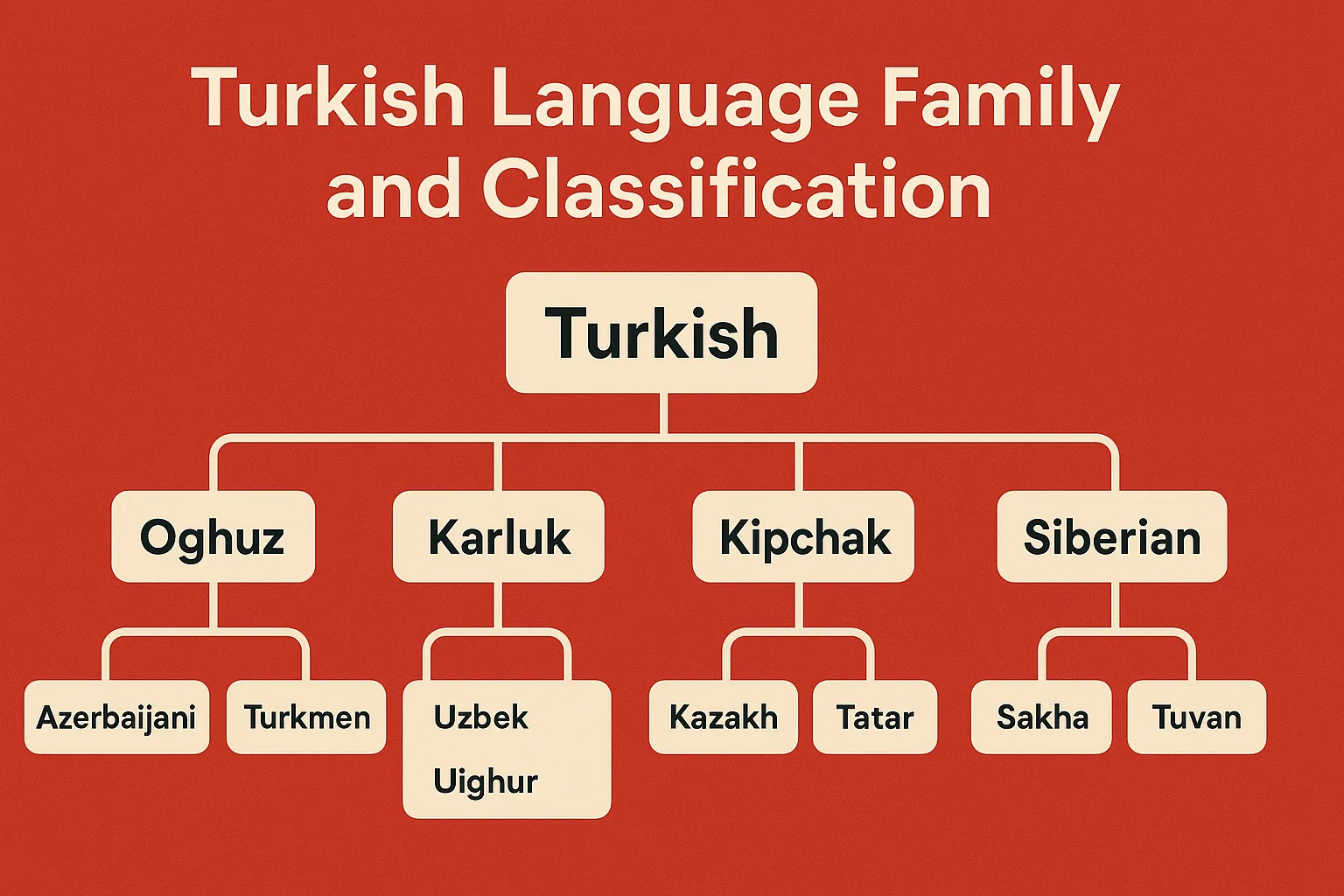 Turkish Language Family and Classification

Turkish

Oghuz

Karluk

Kipchak

Siberian

Azerbaijani

Turkmen

Uzbek

Uighur

Kazakh

Tatar

Sakha

Tuvan